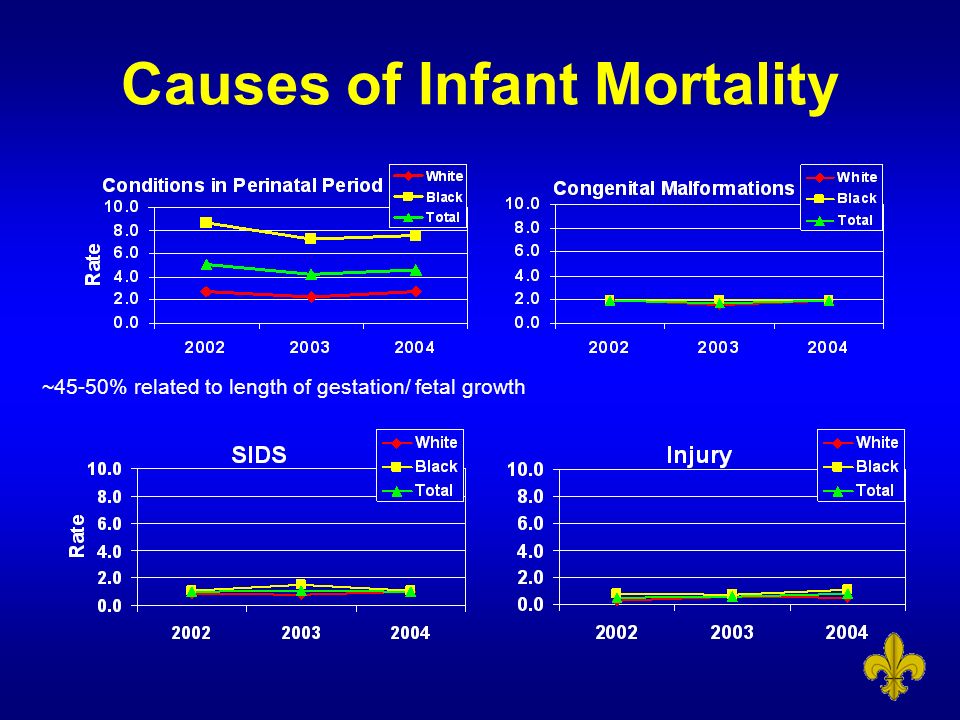 Causes of Infant Mortality

Conditions in Perinatal Period

White
Black
Total

Rate

10.0
8.0
6.0
4.0
2.0
0.0

2002
2003
2004

Congenital Malformations

White
Black
Total

10.0
8.0
6.0
4.0
2.0
0.0

2002
2003
2004

~45-50% related to length of gestation/ fetal growth

SIDS

White
Black
Total

Rate

10.0
8.0
6.0
4.0
2.0
0.0

2002
2003
2004

Injury

White
Black
Total

10.0
8.0
6.0
4.0
2.0
0.0

2002
2003
2004